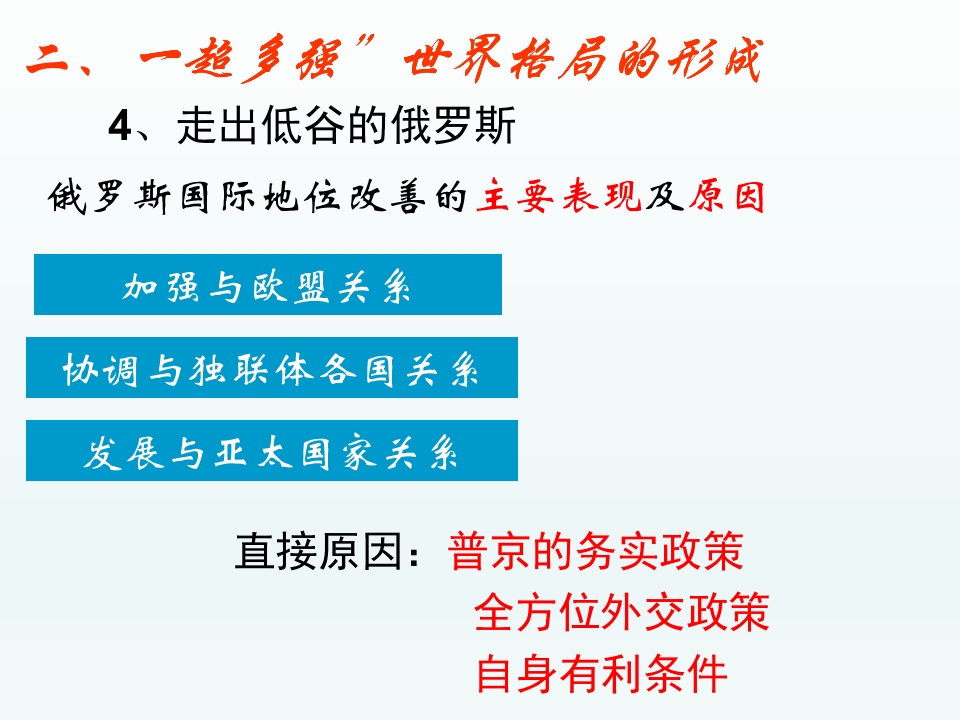 二、一超多强”世界格局的形成

4、走出低谷的俄罗斯

俄罗斯国际地位改善的主要表现及原因

加强与欧盟关系

协调与独联体各国关系

发展与亚太国家关系

直接原因：普京的务实政策
全方位外交政策
自身有利条件